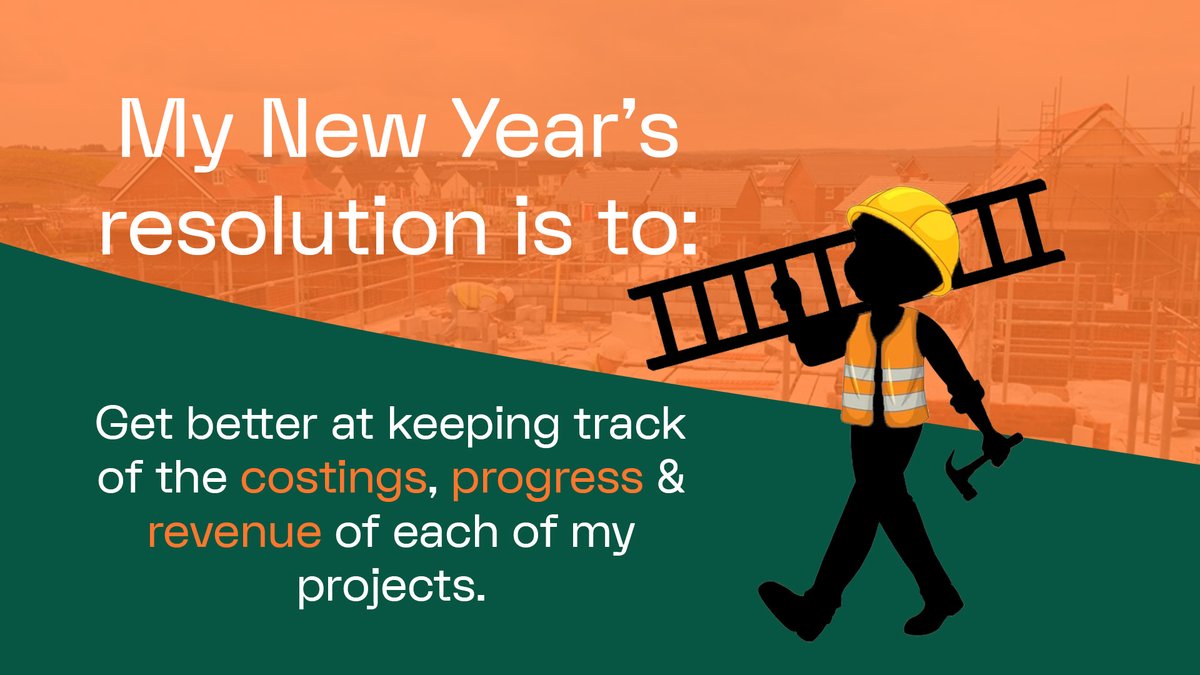 My New Year's resolution is to:

Get better at keeping track of the costings, progress & revenue of each of my projects.